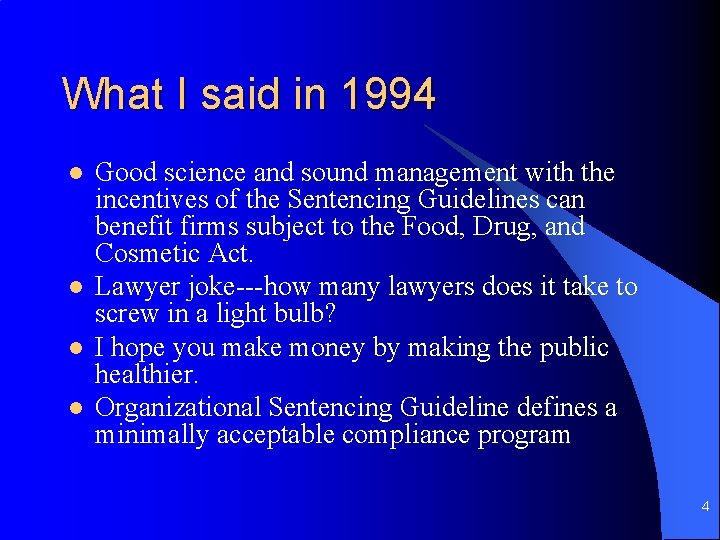 What I said in 1994

- Good science and sound management with the incentives of the Sentencing Guidelines can benefit firms subject to the Food, Drug, and Cosmetic Act.
- Lawyer joke---how many lawyers does it take to screw in a light bulb?
- I hope you make money by making the public healthier.
- Organizational Sentencing Guideline defines a minimally acceptable compliance program

4